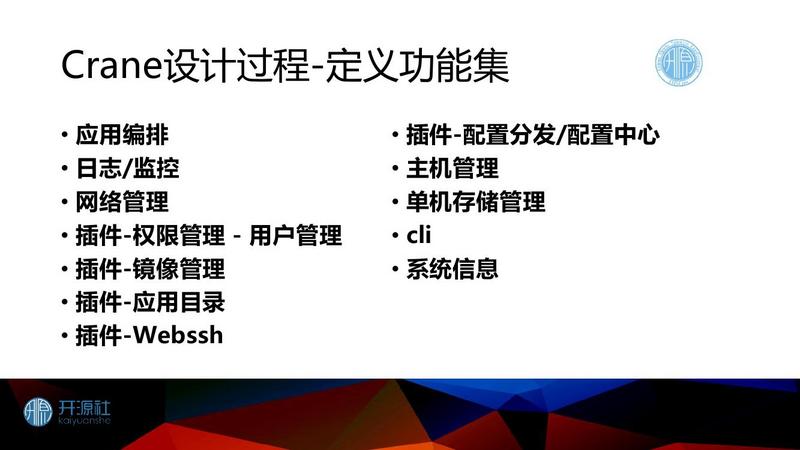 Crane设计过程-定义功能集

• 应用编排
• 日志/监控
• 网络管理
• 插件-权限管理 - 用户管理
• 插件-镜像管理
• 插件-应用目录
• 插件-Webssh

• 插件-配置分发/配置中心
• 主机管理
• 单机存储管理
• cli
• 系统信息

开源社
kaiyuanshe